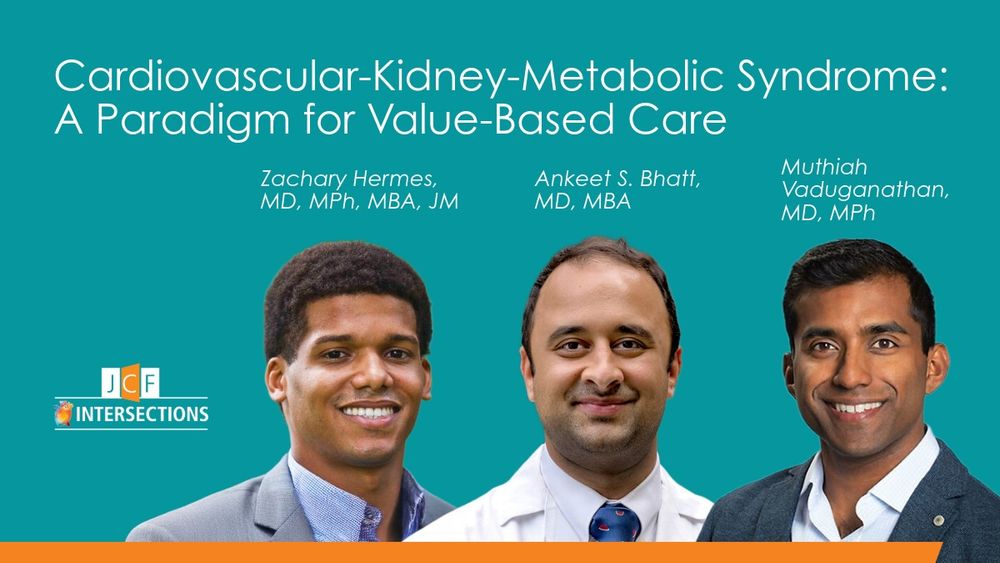 Cardiovascular-Kidney-Metabolic Syndrome: A Paradigm for Value-Based Care

Zachary Hermes, MD, MPh, MBA, JM

Ankeet S. Bhatt, MD, MBA

Muthiah Vaduganathan, MD, MPh

JCF
INTERSECTIONS